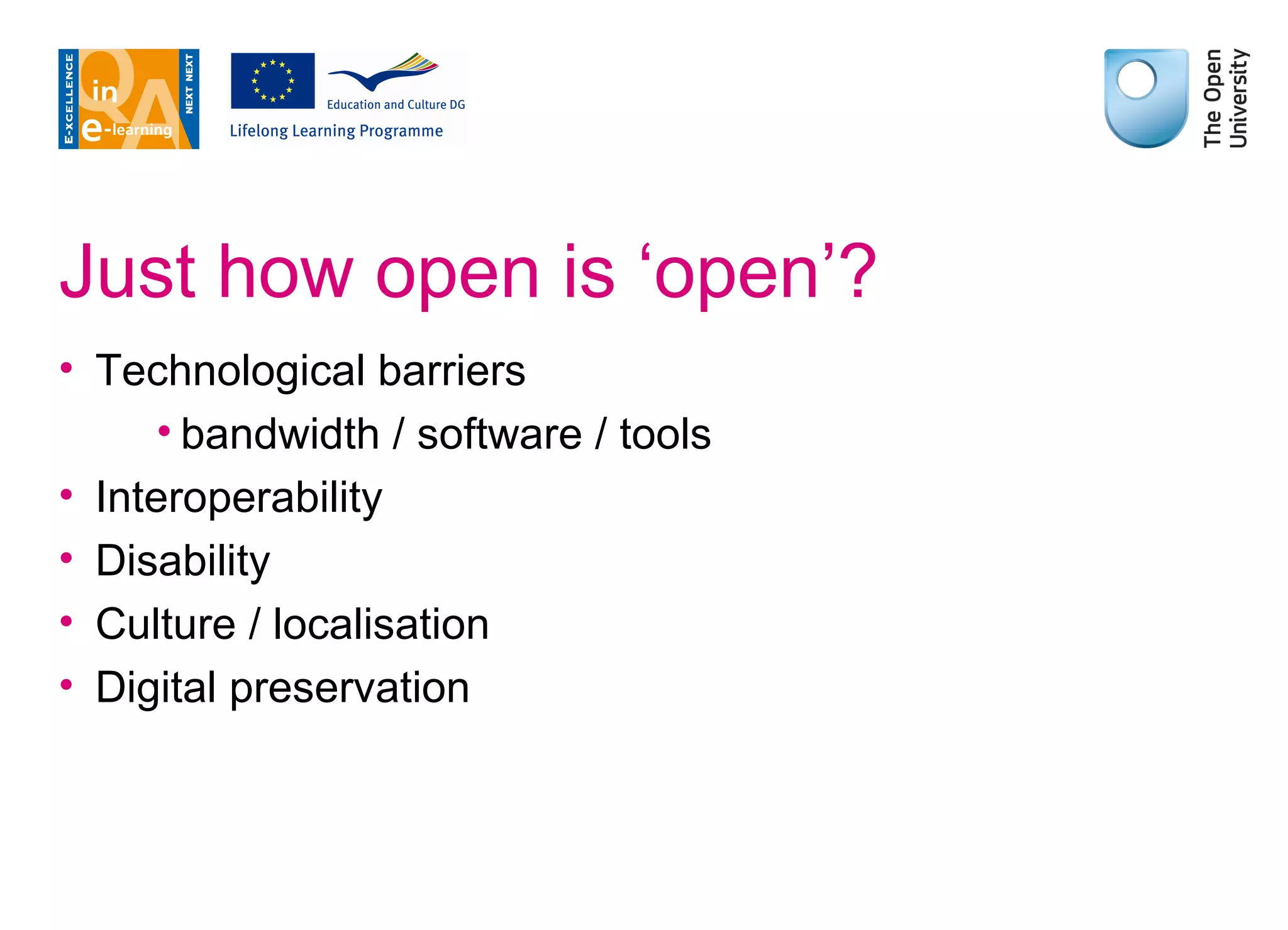 E-XCELLENCE
QA in e-learning
NEXT NEXT

Education and Culture DG
Lifelong Learning Programme

The Open University

Just how open is ‘open’?

• Technological barriers
  • bandwidth / software / tools
• Interoperability
• Disability
• Culture / localisation
• Digital preservation